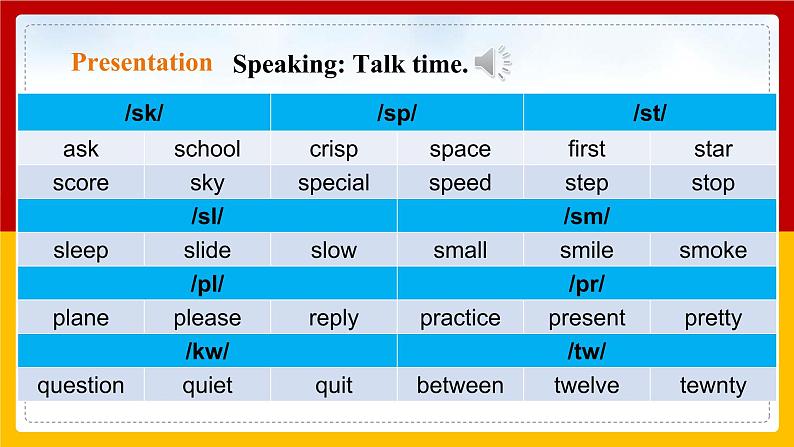 Presentation Speaking: Talk time.

| /sk/ | | /sp/ | | /st/ | |
|---|---|---|---|---|---|
| ask | school | crisp | space | first | star |
| score | sky | special | speed | step | stop |
| /sl/ | | | /sm/ | | |
| sleep | slide | slow | small | smile | smoke |
| /pl/ | | | /pr/ | | |
| plane | please | reply | practice | present | pretty |
| /kw/ | | | /tw/ | | |
| question | quiet | quit | between | twelve | tewnty |